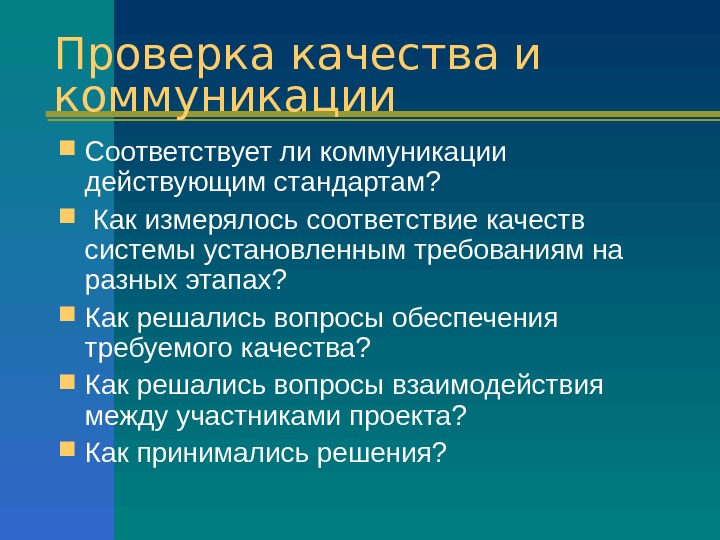 Проверка качества и коммуникации

Соответствует ли коммуникации действующим стандартам?

Как измерялось соответствие качеств системы установленным требованиям на разных этапах?

Как решались вопросы обеспечения требуемого качества?

Как решались вопросы взаимодействия между участниками проекта?

Как принимались решения?